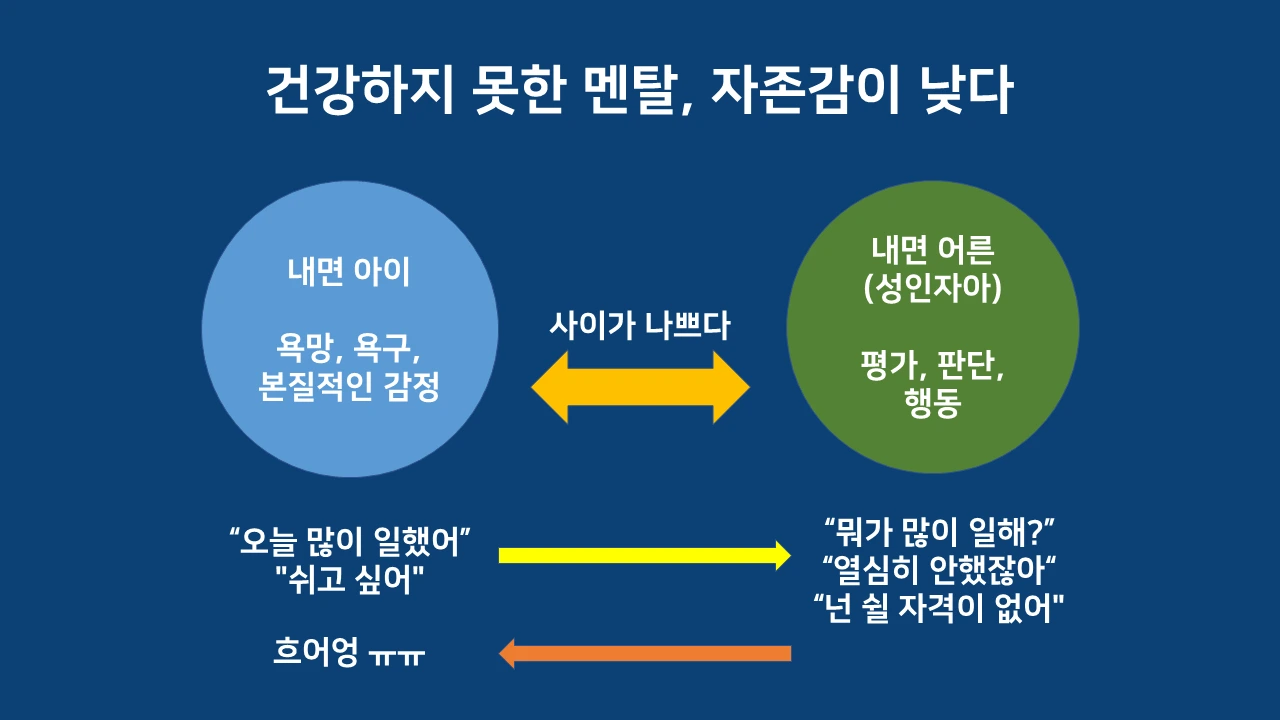 건강하지 못한 멘탈, 자존감이 낮다

내면 아이

욕망, 욕구,
본질적인 감정

사이가 나쁘다

내면 어른
(성인자아)

평가, 판단,
행동

“오늘 많이 일했어”
"쉬고 싶어"

“뭐가 많이 일해?”
“열심히 안했잖아“
“넌 쉴 자격이 없어"

흐어엉 ㅠㅠ